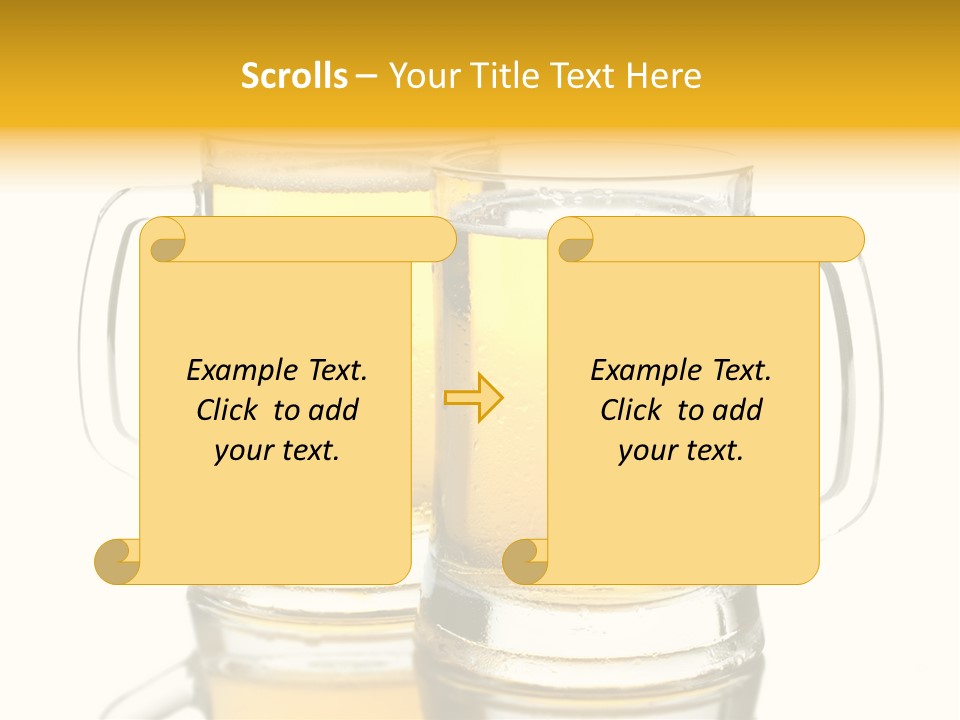 Scrolls – Your Title Text Here

Example Text. Click to add your text.

Example Text. Click to add your text.